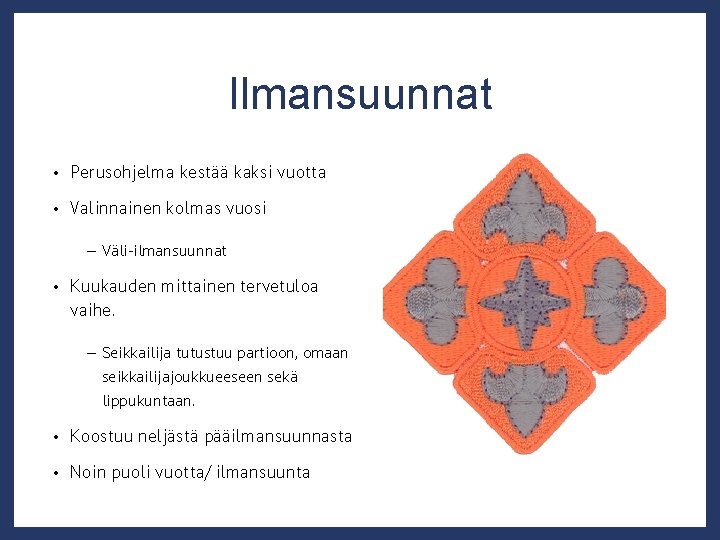 Ilmansuunnat

• Perusohjelma kestää kaksi vuotta

• Valinnainen kolmas vuosi

– Väli-ilmansuunnat

• Kuukauden mittainen tervetuloa vaihe.

– Seikkailija tutustuu partioon, omaan seikkailijajoukkueeseen sekä lippukuntaan.

• Koostuu neljästä pääilmansuunnasta

• Noin puoli vuotta/ ilmansuunta